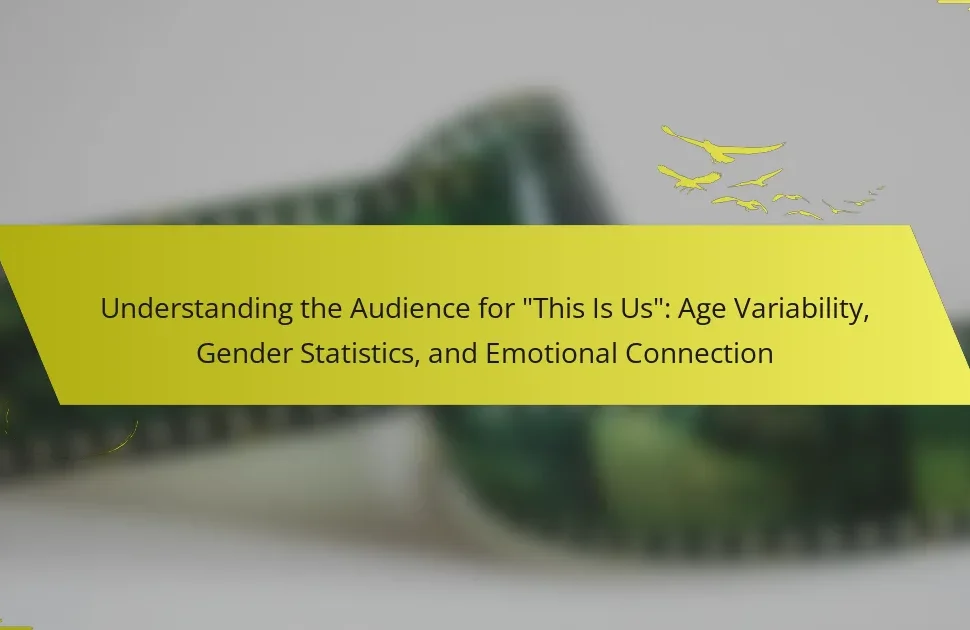 Understanding the Audience for "This Is Us": Age Variability, Gender Statistics, and Emotional Connection